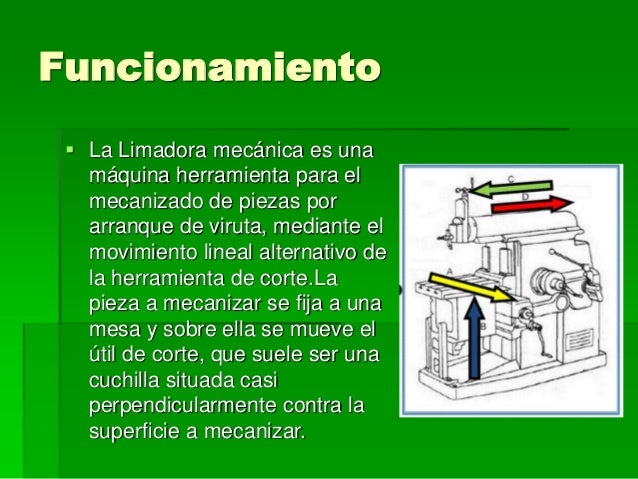 Funcionamiento

▪ La Limadora mecánica es una máquina herramienta para el mecanizado de piezas por arranque de viruta, mediante el movimiento lineal alternativo de la herramienta de corte.La pieza a mecanizar se fija a una mesa y sobre ella se mueve el útil de corte, que suele ser una cuchilla situada casi perpendicularmente contra la superficie a mecanizar.

C
D
A
B